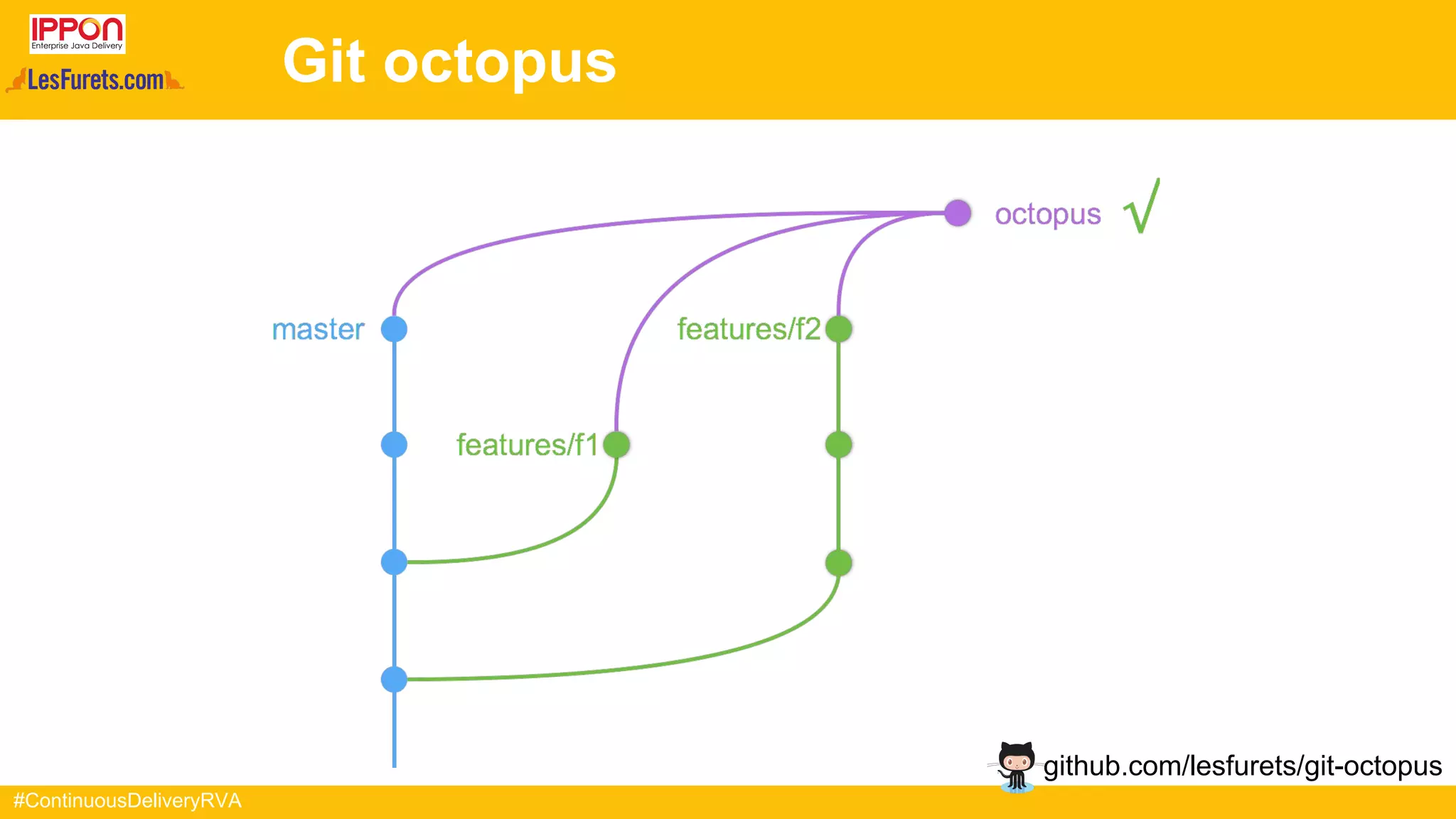 IPPON
Enterprise Java Delivery
LesFurets.com

Git octopus

octopus √

master

features/f2

features/f1

github.com/lesfurets/git-octopus

#ContinuousDeliveryRVA